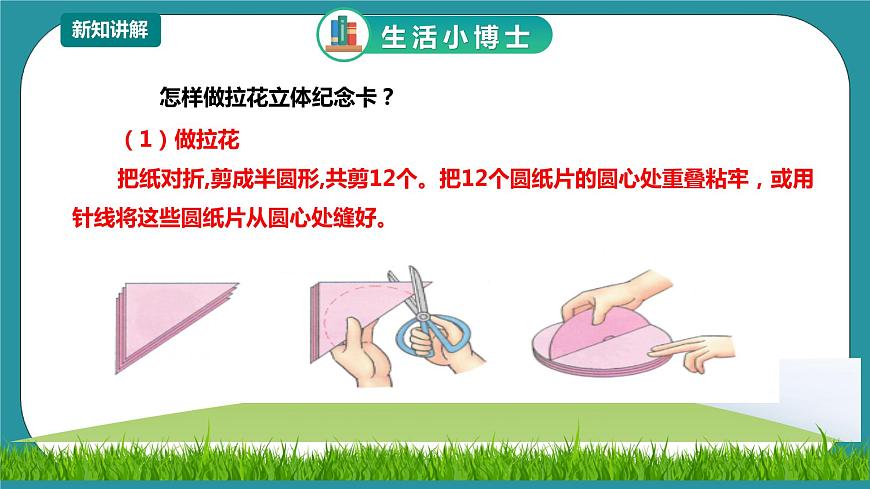 新知讲解

生活小博士

怎样做拉花立体纪念卡？

（1）做拉花

把纸对折,剪成半圆形,共剪12个。把12个圆纸片的圆心处重叠粘牢，或用针线将这些圆纸片从圆心处缝好。